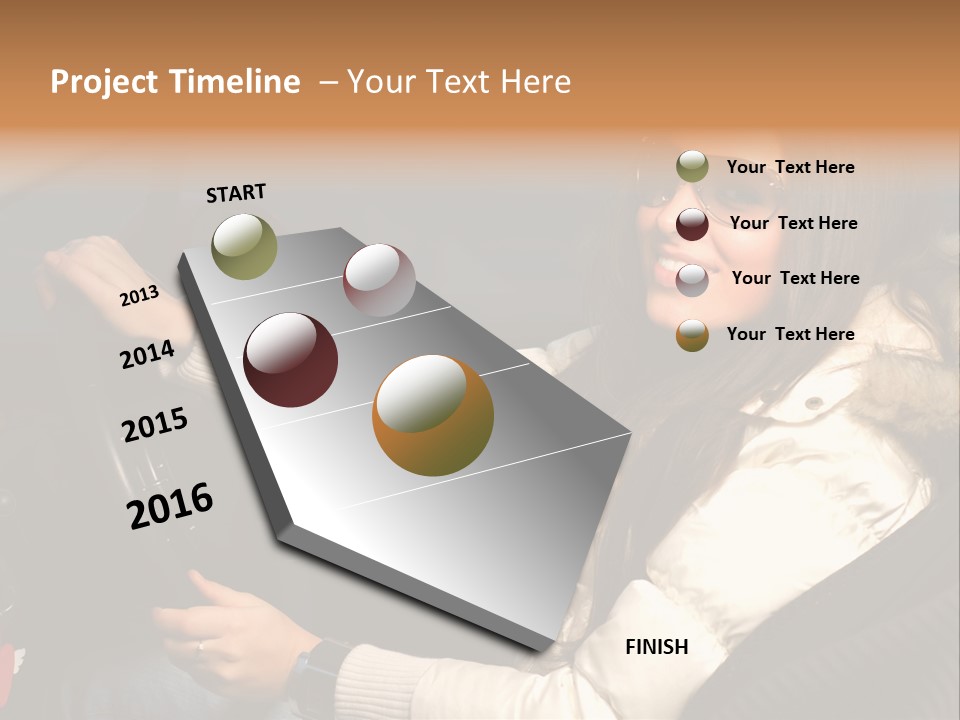 Project Timeline – Your Text Here

START

2013

2014

2015

2016

Your Text Here

Your Text Here

Your Text Here

Your Text Here

FINISH